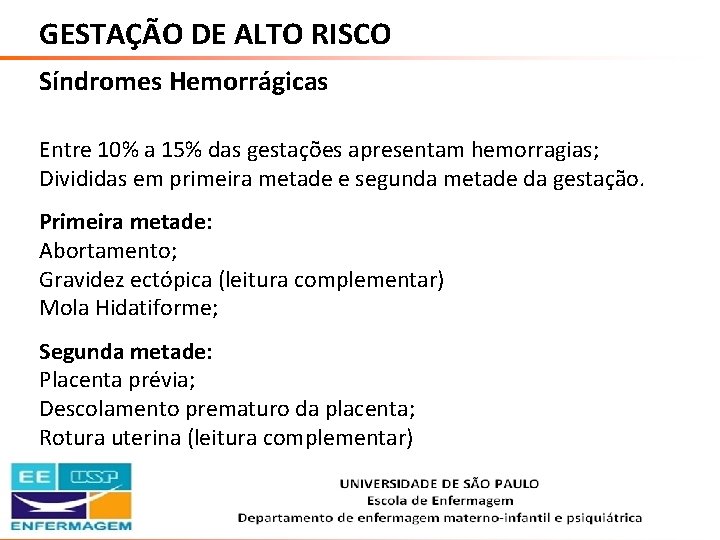 GESTAÇÃO DE ALTO RISCO

Síndromes Hemorrágicas

Entre 10% a 15% das gestações apresentam hemorragias;
Divididas em primeira metade e segunda metade da gestação.

Primeira metade:
Abortamento;
Gravidez ectópica (leitura complementar)
Mola Hidatiforme;

Segunda metade:
Placenta prévia;
Descolamento prematuro da placenta;
Rotura uterina (leitura complementar)

EE USP
ENFERMAGEM

UNIVERSIDADE DE SÃO PAULO
Escola de Enfermagem
Departamento de enfermagem materno-infantil e psiquiátrica